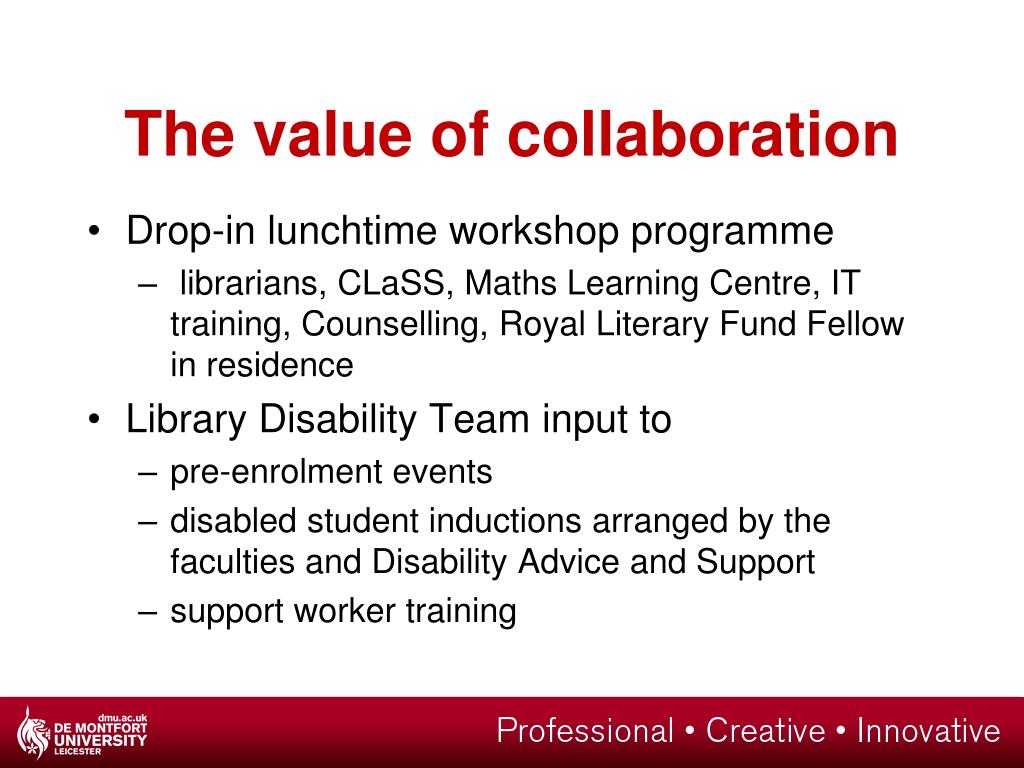 The value of collaboration

• Drop-in lunchtime workshop programme
– librarians, CLaSS, Maths Learning Centre, IT training, Counselling, Royal Literary Fund Fellow in residence

• Library Disability Team input to
– pre-enrolment events
– disabled student inductions arranged by the faculties and Disability Advice and Support
– support worker training

dmu.ac.uk
DE MONTFORT UNIVERSITY
LEICESTER

Professional • Creative • Innovative